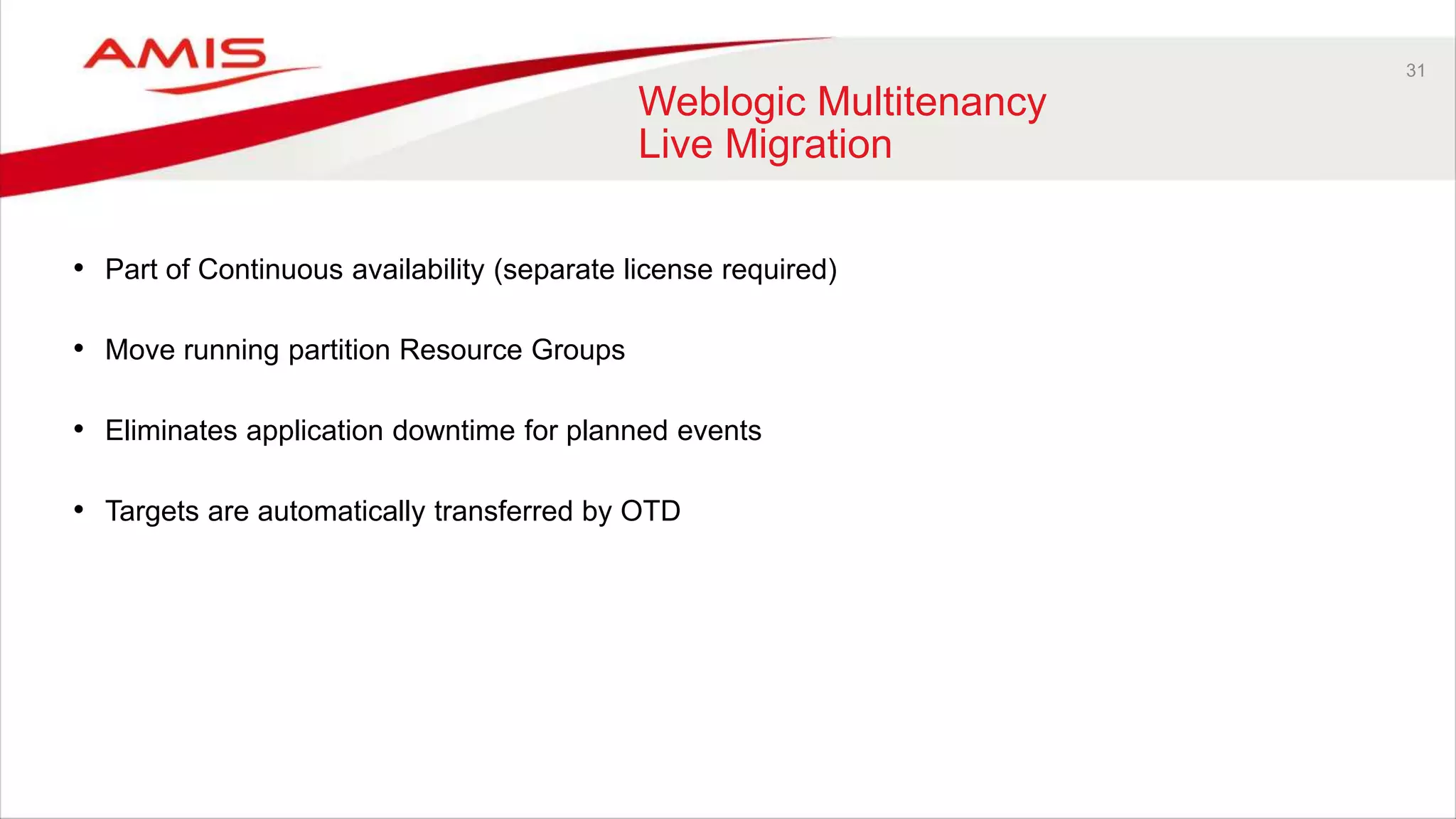 AMIS

31

Weblogic Multitenancy
Live Migration

• Part of Continuous availability (separate license required)

• Move running partition Resource Groups

• Eliminates application downtime for planned events

• Targets are automatically transferred by OTD